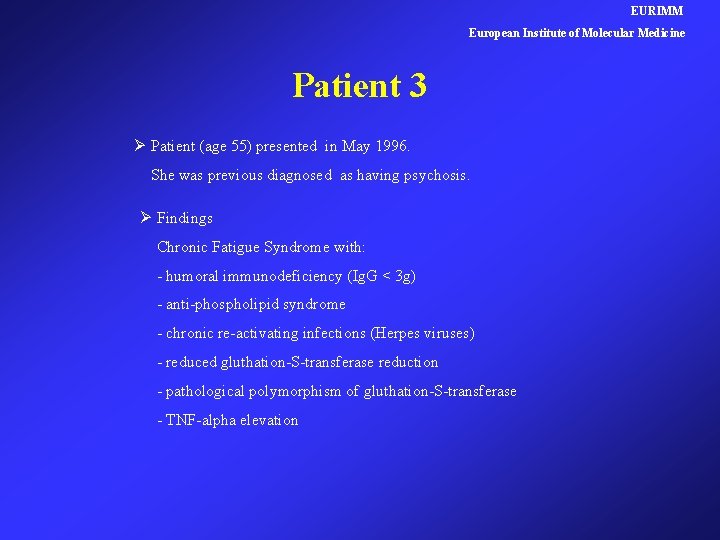 EURIMM
European Institute of Molecular Medicine

Patient 3

➢ Patient (age 55) presented in May 1996.
She was previous diagnosed as having psychosis.

➢ Findings
Chronic Fatigue Syndrome with:
- humoral immunodeficiency (IgG < 3g)
- anti-phospholipid syndrome
- chronic re-activating infections (Herpes viruses)
- reduced gluthation-S-transferase reduction
- pathological polymorphism of gluthation-S-transferase
- TNF-alpha elevation